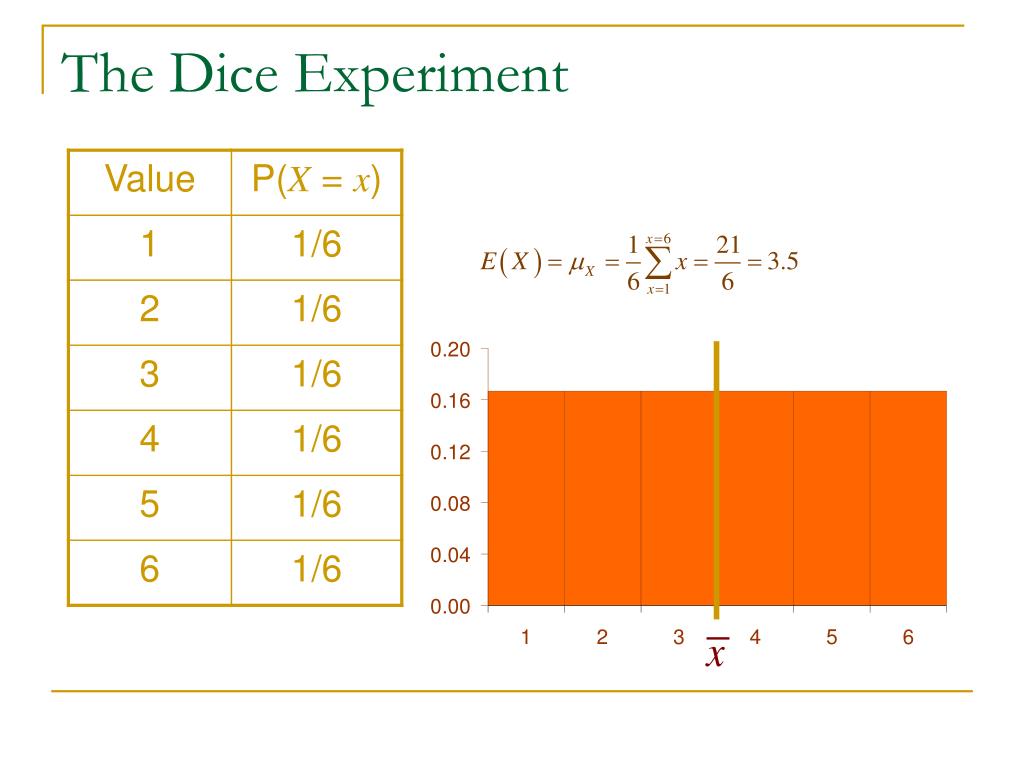 The Dice Experiment

| Value | P($X = x$) |
|---|---|
| 1 | 1/6 |
| 2 | 1/6 |
| 3 | 1/6 |
| 4 | 1/6 |
| 5 | 1/6 |
| 6 | 1/6 |

$E(X) = \mu_X = \frac{1}{6}\sum_{x=1}^{x=6} x = \frac{21}{6} = 3.5$

0.20
0.16
0.12
0.08
0.04
0.00

1 2 3 4 5 6

$\overline{x}$